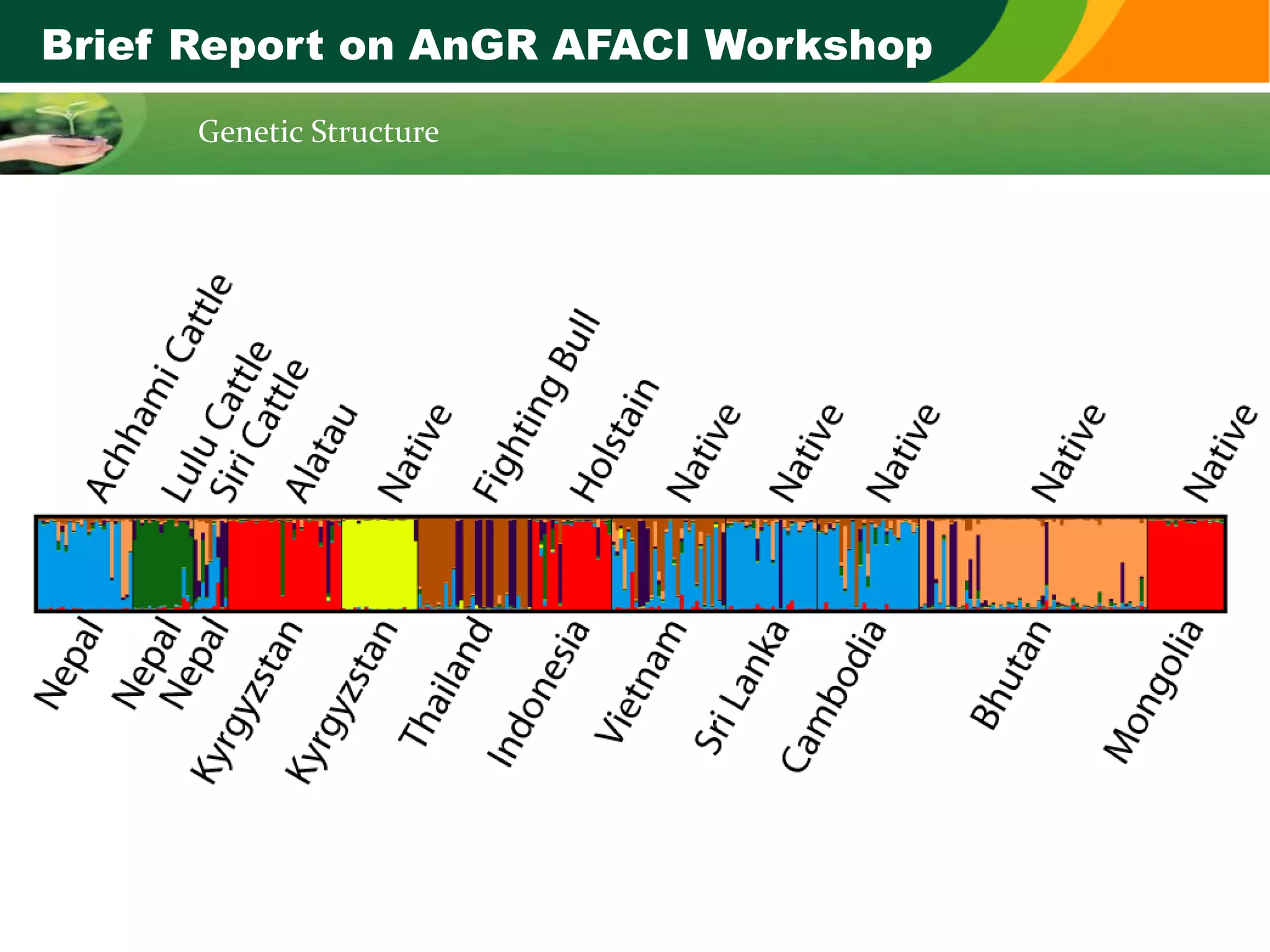 Brief Report on AnGR AFACI Workshop

Genetic Structure

Achhami Cattle
Lulu Cattle
Siri Cattle
Alatau
Native
Fighting Bull
Holstain
Native
Native
Native
Native
Native

Nepal
Nepal
Nepal
Kyrgyzstan
Kyrgyzstan
Thailand
Indonesia
Vietnam
Sri Lanka
Cambodia
Bhutan
Mongolia